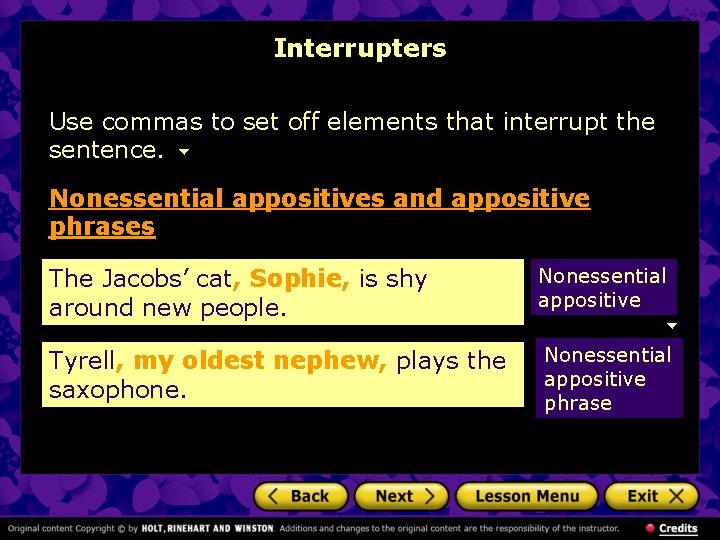 Interrupters

Use commas to set off elements that interrupt the sentence.

Nonessential appositives and appositive phrases

The Jacobs' cat, Sophie, is shy around new people.

Nonessential appositive

Tyrell, my oldest nephew, plays the saxophone.

Nonessential appositive phrase

Back Next Lesson Menu Exit

Original content Copyright © by HOLT, RINEHART AND WINSTON. Additions and changes to the original content are the responsibility of the instructor.

Credits